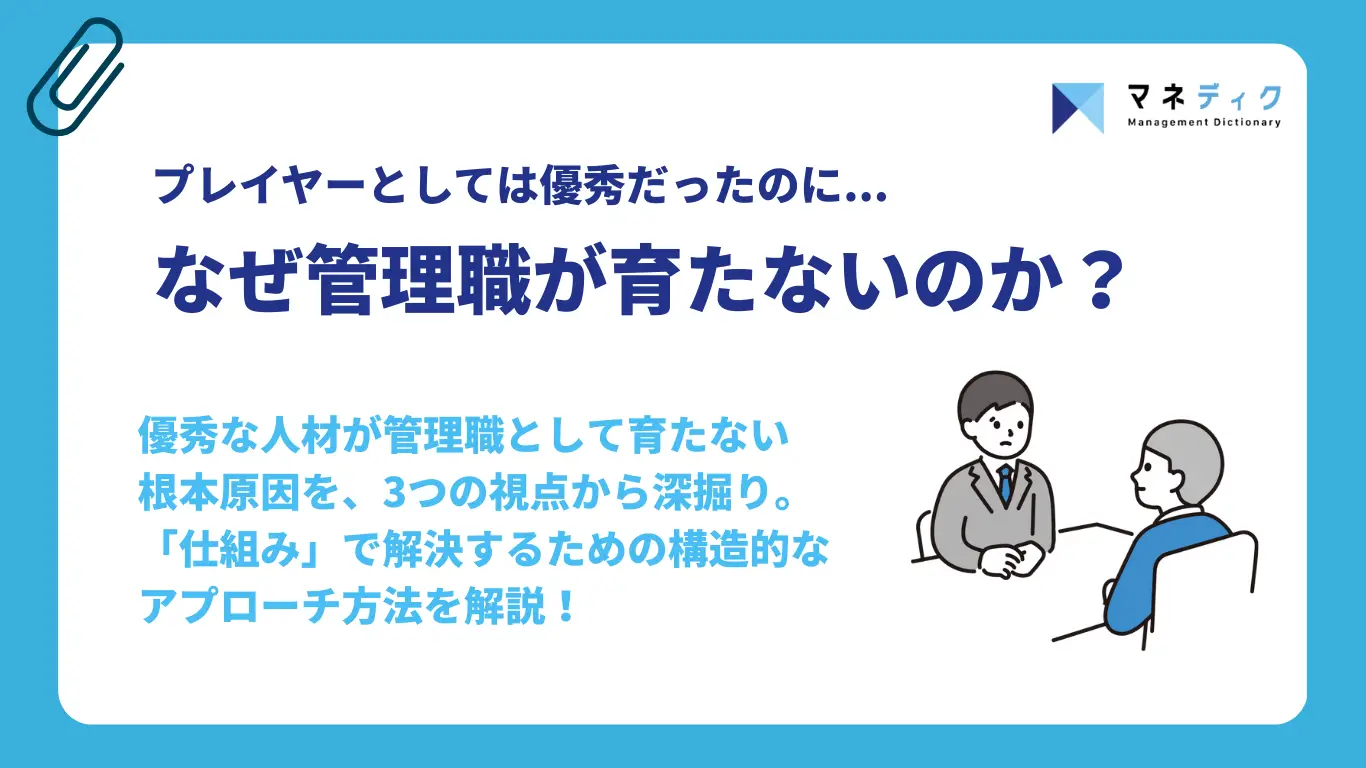 マネディク
Management Dictionary

プレイヤーとしては優秀だったのに...
なぜ管理職が育たないのか？

優秀な人材が管理職として育たない根本原因を、3つの視点から深掘り。「仕組み」で解決するための構造的なアプローチ方法を解説！